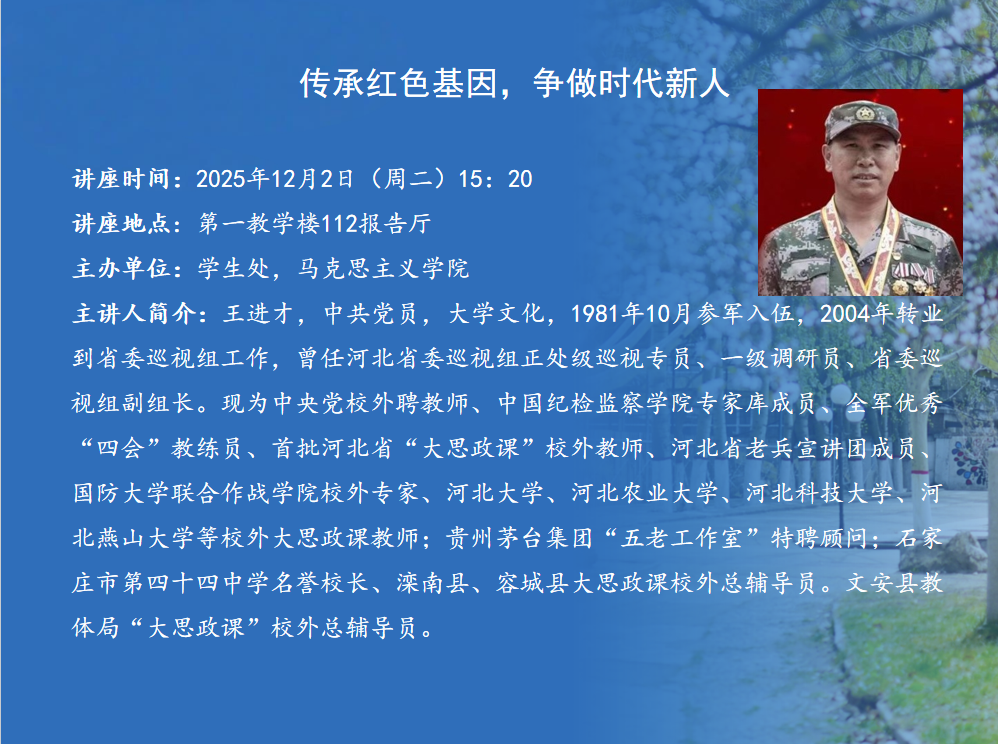 传承红色基因，争做时代新人

讲座时间：2025年12月2日（周二）15：20

讲座地点：第一教学楼112报告厅

主办单位：学生处，马克思主义学院

主讲人简介：王进才，中共党员，大学文化，1981年10月参军入伍，2004年转业到省委巡视组工作，曾任河北省委巡视组正处级巡视专员、一级调研员、省委巡视组副组长。现为中央党校外聘教师、中国纪检监察学院专家库成员、全军优秀“四会”教练员、首批河北省“大思政课”校外教师、河北省老兵宣讲团成员、国防大学联合作战学院校外专家、河北大学、河北农业大学、河北科技大学、河北燕山大学等校外大思政课教师；贵州茅台集团“五老工作室”特聘顾问；石家庄市第四十四中学名誉校长、滦南县、容城县大思政课校外总辅导员。文安县教体局“大思政课”校外总辅导员。